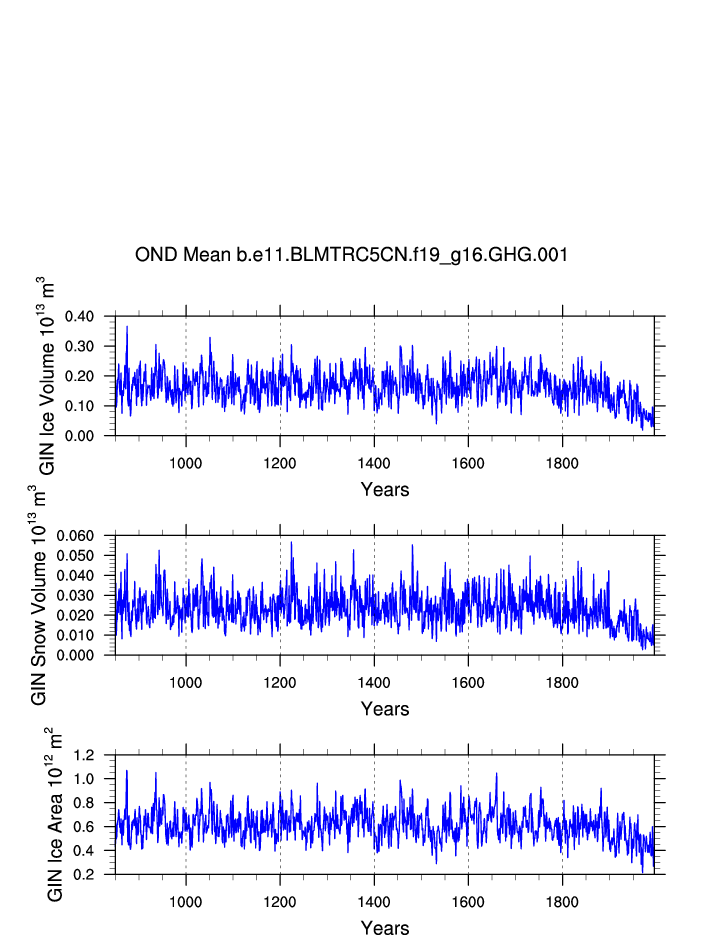 OND Mean b.e11.BLMTRC5CN.f19_g16.GHG.001

GIN Ice Volume $10^{13}$ $m^3$

0.40
0.30
0.20
0.10
0.00

1000 1200 1400 1600 1800

Years

GIN Snow Volume $10^{13}$ $m^3$

0.060
0.050
0.040
0.030
0.020
0.010
0.000

1000 1200 1400 1600 1800

Years

GIN Ice Area $10^{12}$ $m^2$

1.2
1.0
0.8
0.6
0.4
0.2

1000 1200 1400 1600 1800

Years